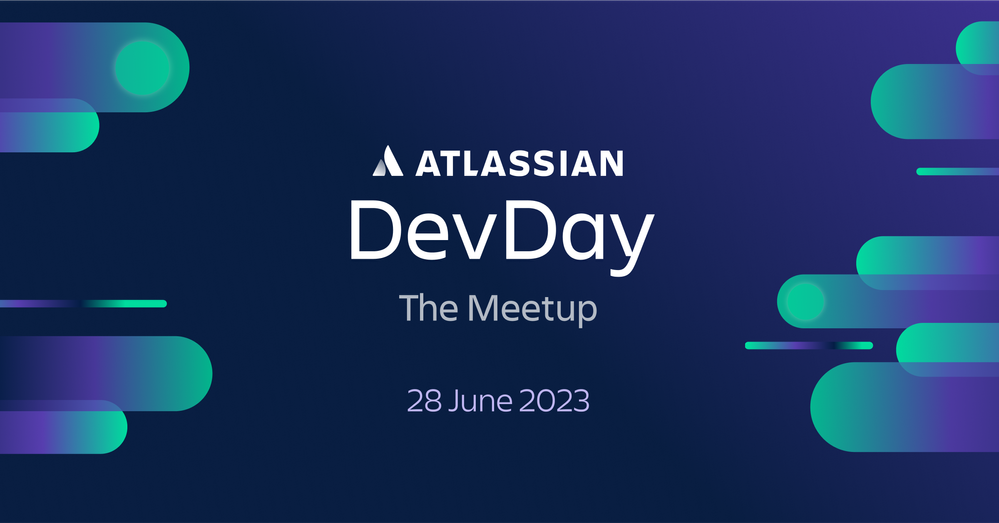 ATLASSIAN
DevDay
The Meetup

28 June 2023